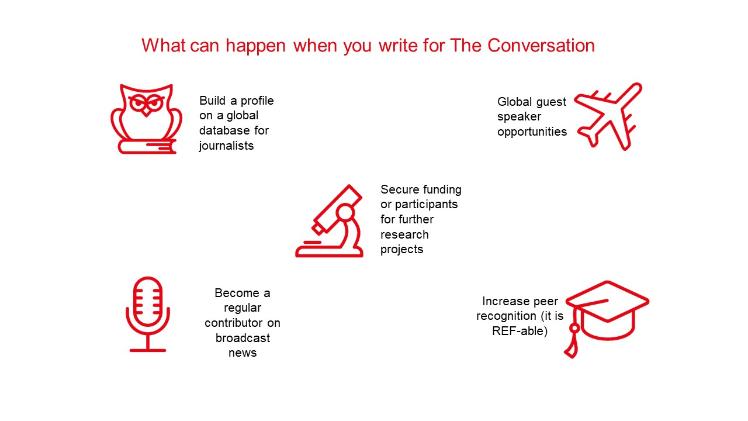 What can happen when you write for The Conversation

Build a profile on a global database for journalists

Global guest speaker opportunities

Secure funding or participants for further research projects

Become a regular contributor on broadcast news

Increase peer recognition (it is REF-able)